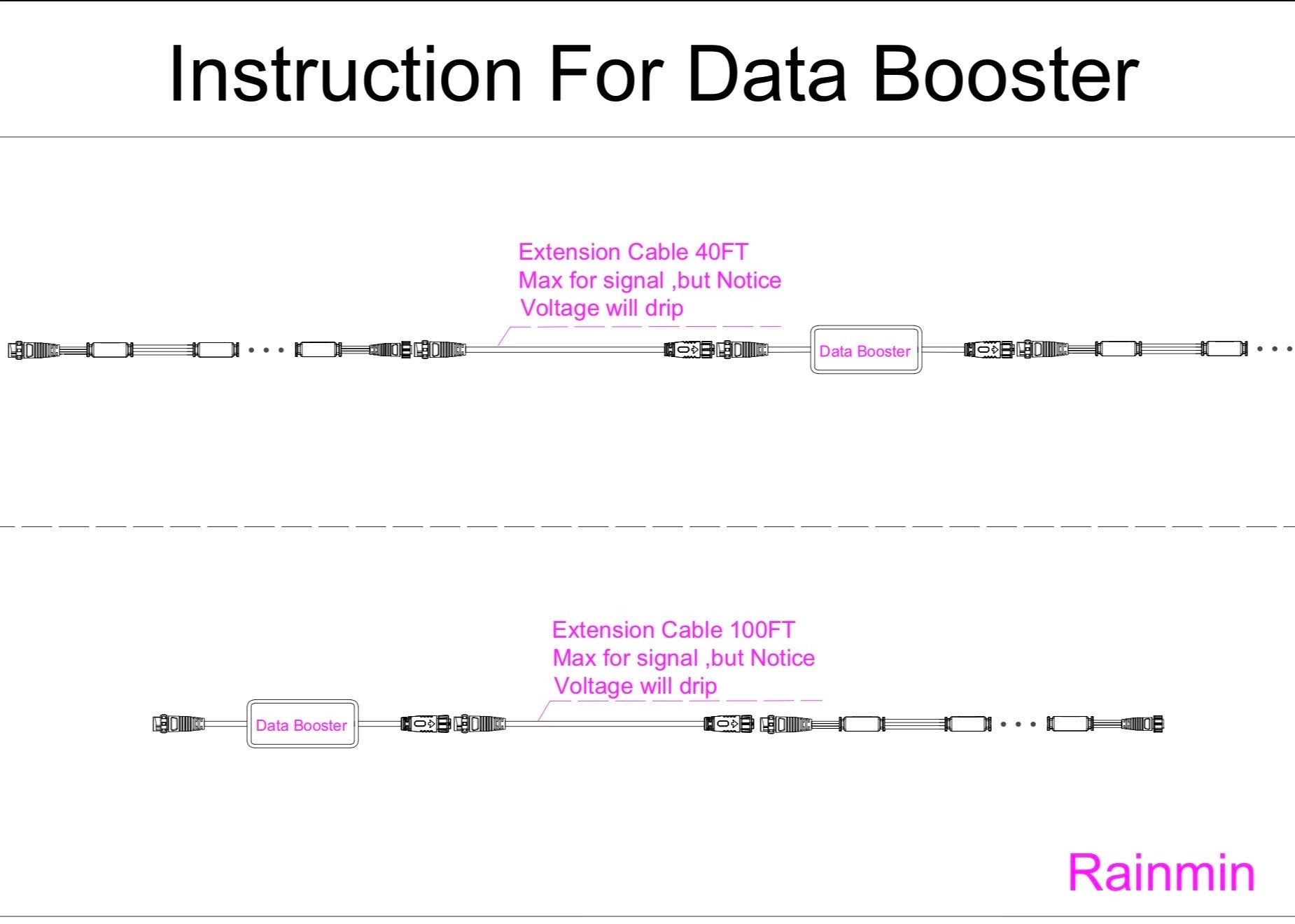 Instruction For Data Booster

Extension Cable 40FT
Max for signal ,but Notice
Voltage will drip

Data Booster

Extension Cable 100FT
Max for signal ,but Notice
Voltage will drip

Data Booster

Rainmin